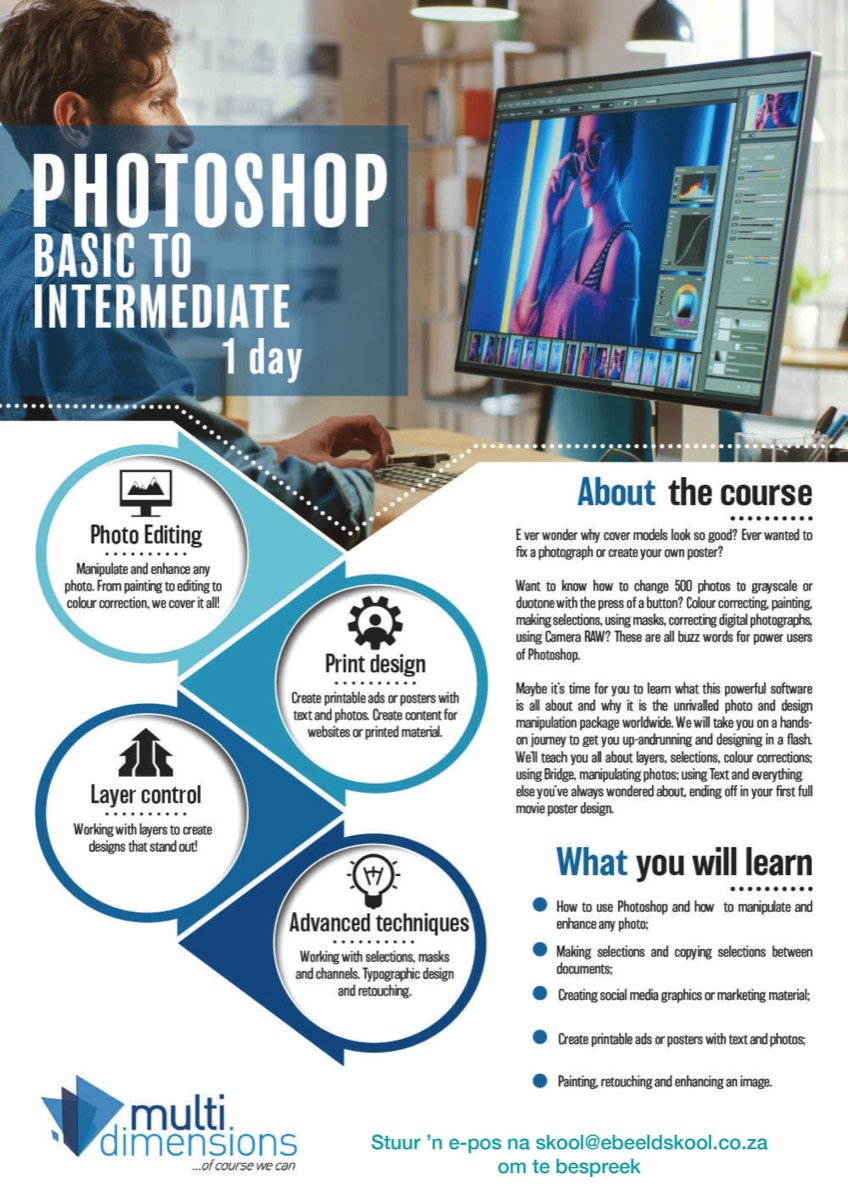 PHOTOSHOP
BASIC TO INTERMEDIATE
1 day

Photo Editing

Manipulate and enhance any photo. From painting to editing to colour correction, we cover it all!

Print design

Create printable ads or posters with text and photos. Create content for websites or printed material.

Layer control

Working with layers to create designs that stand out!

Advanced techniques

Working with selections, masks and channels. Typographic design and retouching.

About the course

E ver wonder why cover models look so good? Ever wanted to fix a photograph or create your own poster?

Want to know how to change 500 photos to grayscale or duotone with the press of a button? Colour correcting, painting, making selections, using masks, correcting digital photographs, using Camera RAW? These are all buzz words for power users of Photoshop.

Maybe it's time for you to learn what this powerful software is all about and why it is the unrivalled photo and design manipulation package worldwide. We will take you on a hands-on journey to get you up-andrunning and designing in a flash. We'll teach you all about layers, selections, colour corrections; using Bridge, manipulating photos; using Text and everything else you've always wondered about, ending off in your first full movie poster design.

What you will learn

How to use Photoshop and how to manipulate and enhance any photo;

Making selections and copying selections between documents;

Creating social media graphics or marketing material;

Create printable ads or posters with text and photos;

Painting, retouching and enhancing an image.

multi dimensions
...of course we can

Stuur 'n e-pos na skool@ebeeldskool.co.za om te bespreek